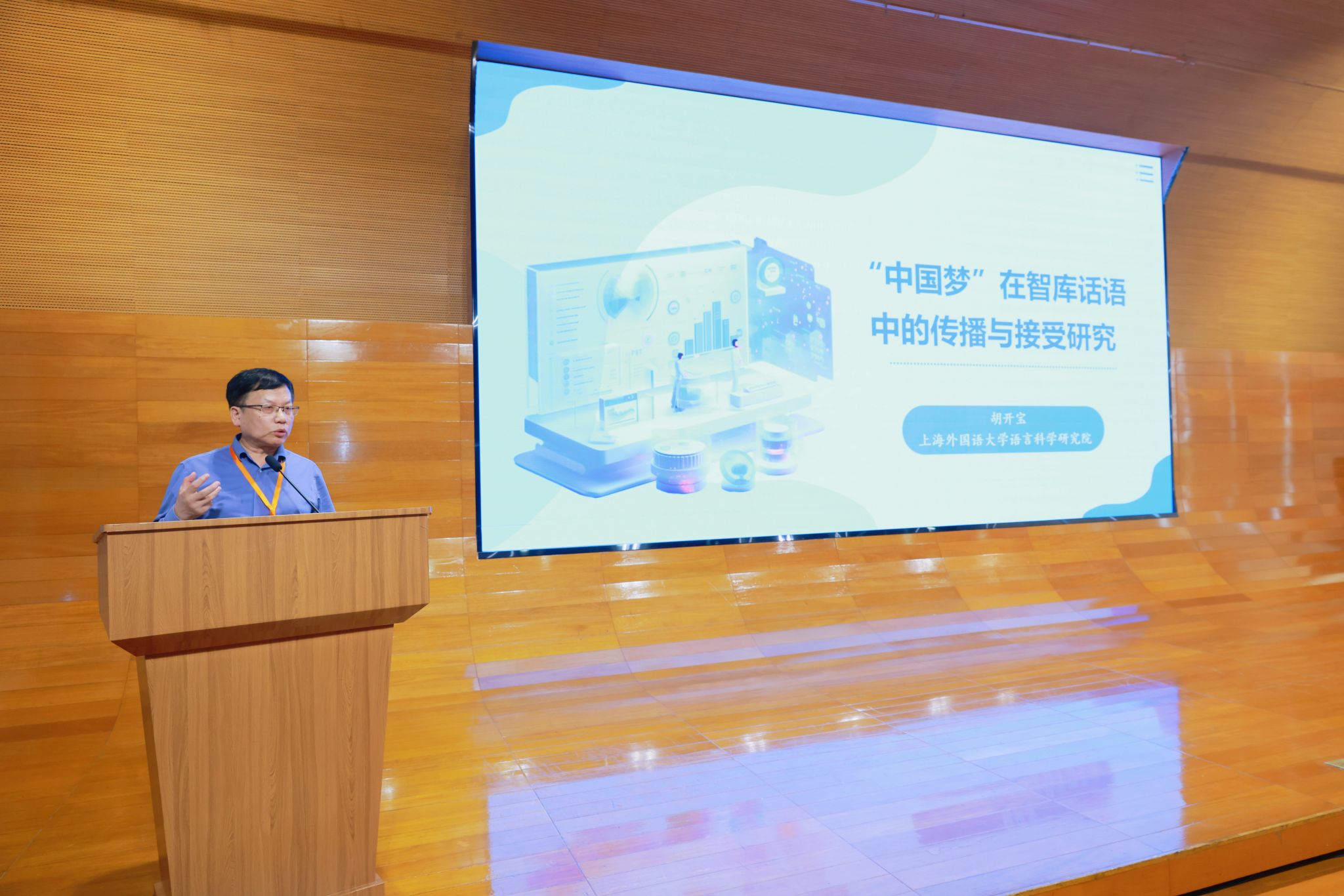 “中国梦”在智库话语中的传播与接受研究

胡开宝
上海外国语大学语言科学研究院